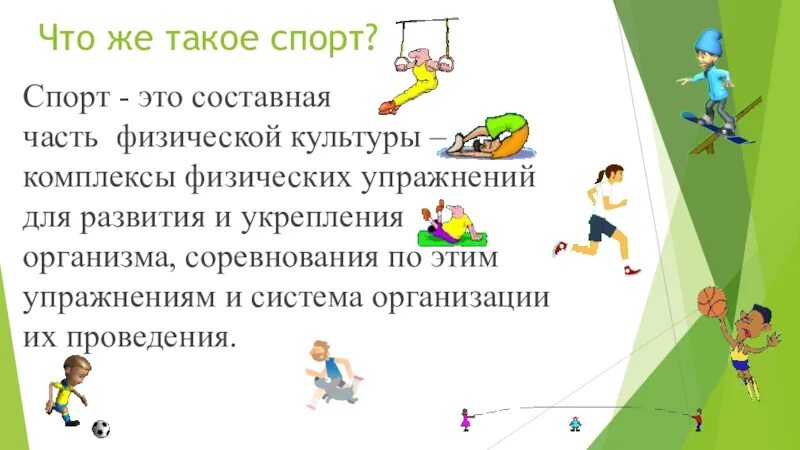 Что же такое спорт?

Спорт - это составная часть физической культуры – комплексы физических упражнений для развития и укрепления организма, соревнования по этим упражнениям и система организации их проведения.